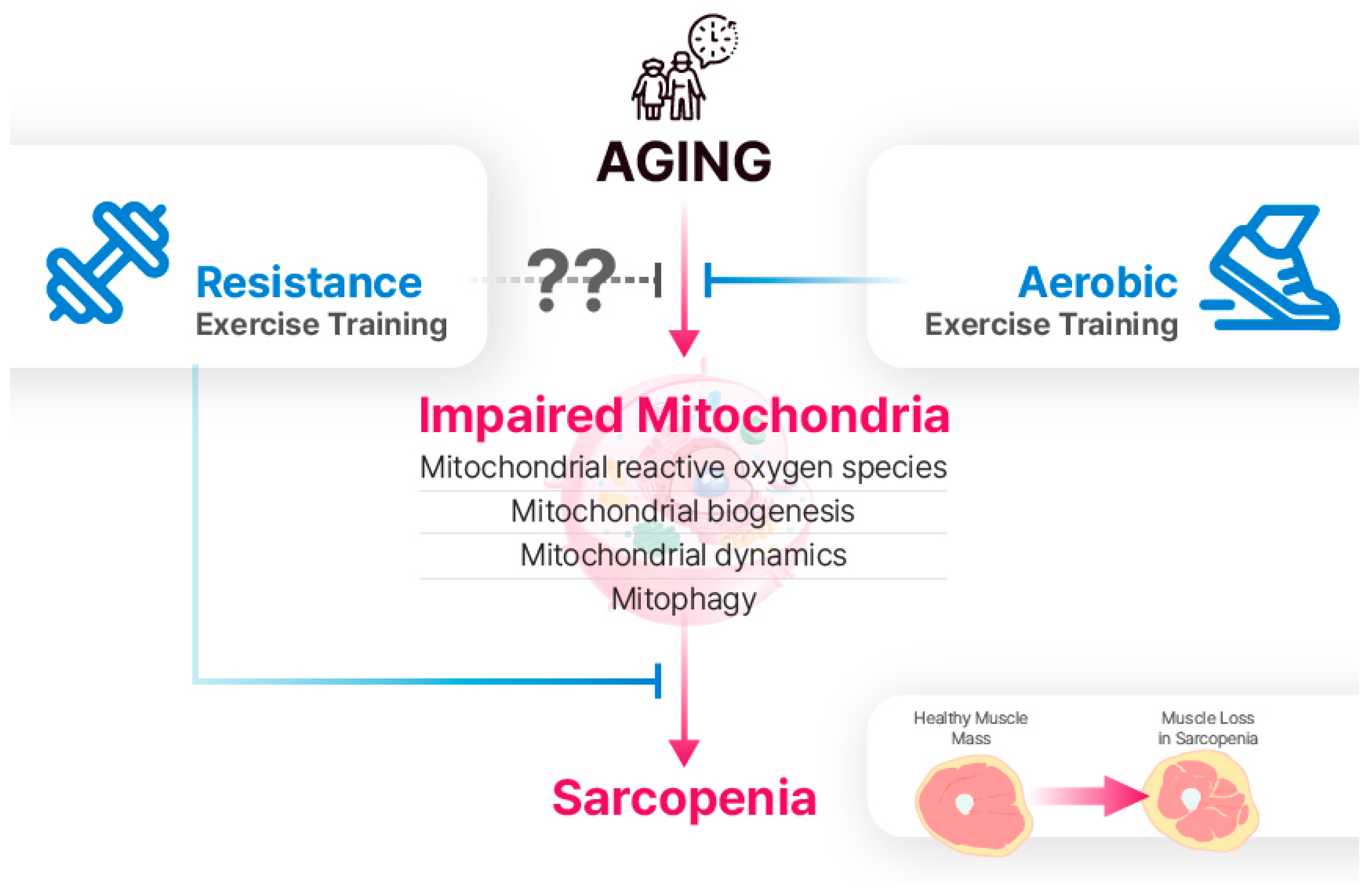 AGING

Resistance
Exercise Training

??

Aerobic
Exercise Training

Impaired Mitochondria
Mitochondrial reactive oxygen species
Mitochondrial biogenesis
Mitochondrial dynamics
Mitophagy

Sarcopenia

Healthy Muscle Mass

Muscle Loss in Sarcopenia